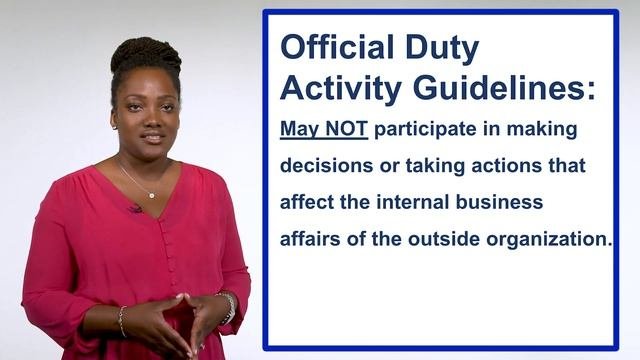 Official Duty Activity Guidelines:

May NOT participate in making decisions or taking actions that affect the internal business affairs of the outside organization.